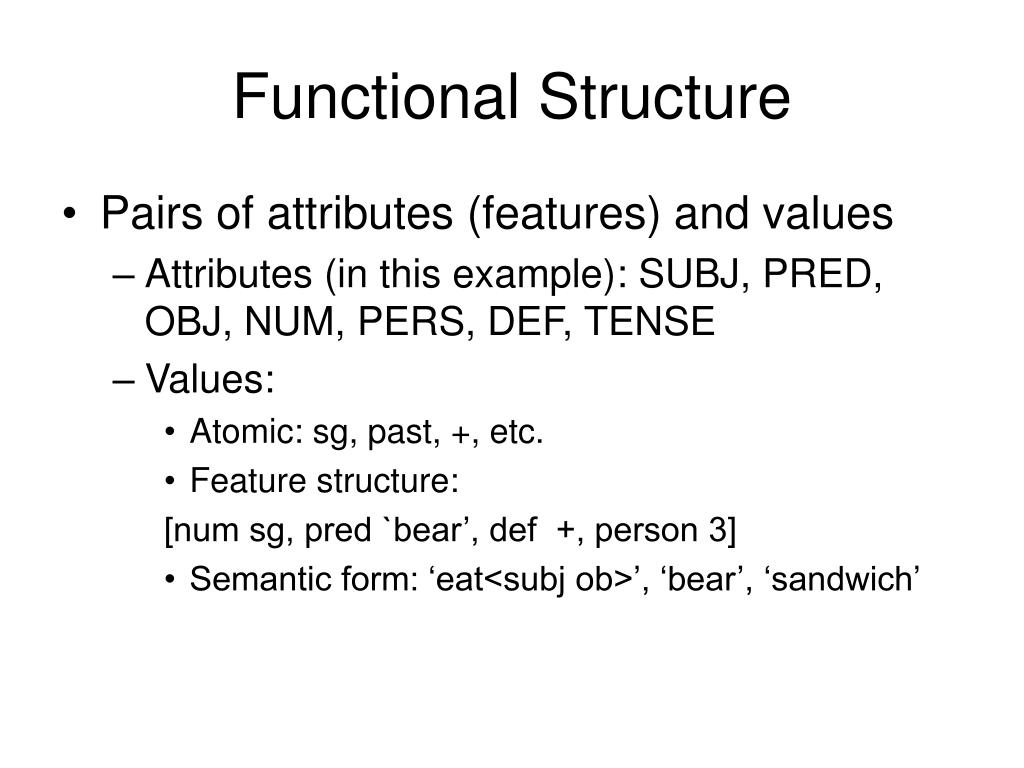 Functional Structure

• Pairs of attributes (features) and values

– Attributes (in this example): SUBJ, PRED, OBJ, NUM, PERS, DEF, TENSE

– Values:

• Atomic: sg, past, +, etc.

• Feature structure:

[num sg, pred `bear’, def +, person 3]

• Semantic form: ‘eat<subj ob>’, ‘bear’, ‘sandwich’